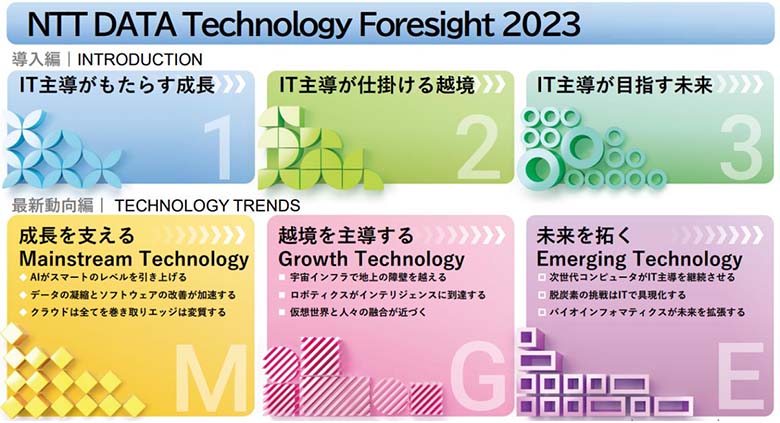 NTT DATA Technology Foresight 2023

導入編｜INTRODUCTION

IT主導がもたらす成長

1

IT主導が仕掛ける越境

2

IT主導が目指す未来

3

最新動向編｜TECHNOLOGY TRENDS

成長を支える
Mainstream Technology

◆ AIがスマートのレベルを引き上げる
◆ データの凝縮とソフトウェアの改善が加速する
◆ クラウドは全てを巻き取りエッジは変質する

M

越境を主導する
Growth Technology

■ 宇宙インフラで地上の障壁を越える
■ ロボティクスがインテリジェンスに到達する
■ 仮想世界と人々の融合が近づく

G

未来を拓く
Emerging Technology

□ 次世代コンピュータがIT主導を継続させる
□ 脱炭素の挑戦はITで具現化する
□ バイオインフォマティクスが未来を拡張する

E